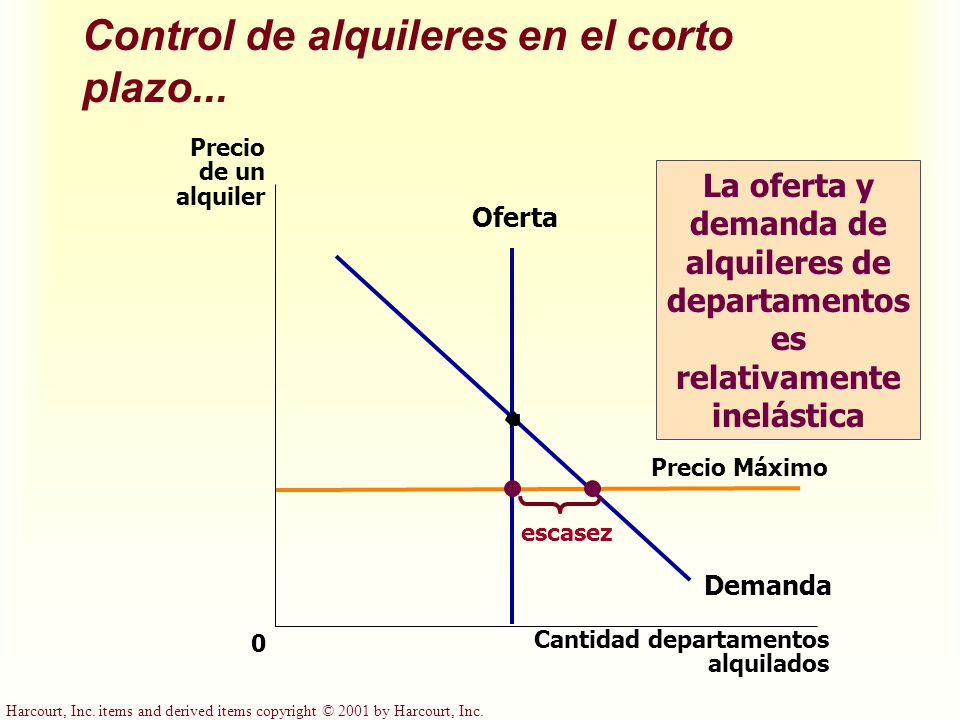 Control de alquileres en el corto plazo...

Precio de un alquiler

Oferta

La oferta y demanda de alquileres de departamentos es relativamente inelástica

Precio Máximo

escasez

Demanda

0

Cantidad departamentos alquilados

Harcourt, Inc. items and derived items copyright © 2001 by Harcourt, Inc.